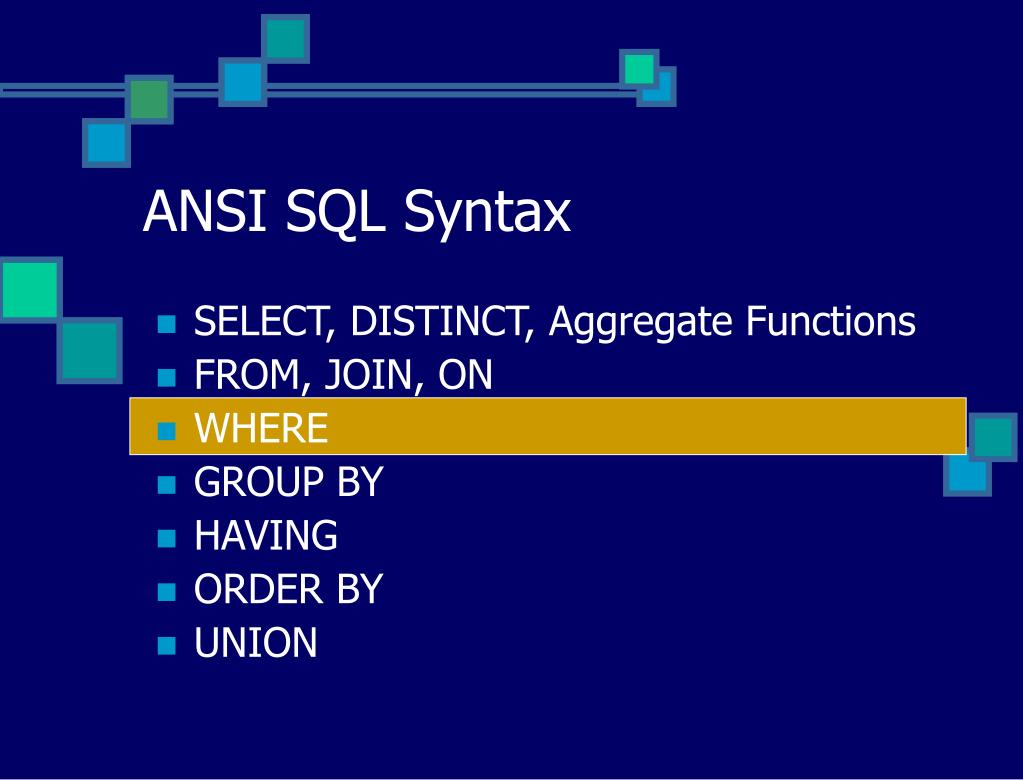 ANSI SQL Syntax

- SELECT, DISTINCT, Aggregate Functions
- FROM, JOIN, ON
- WHERE
- GROUP BY
- HAVING
- ORDER BY
- UNION